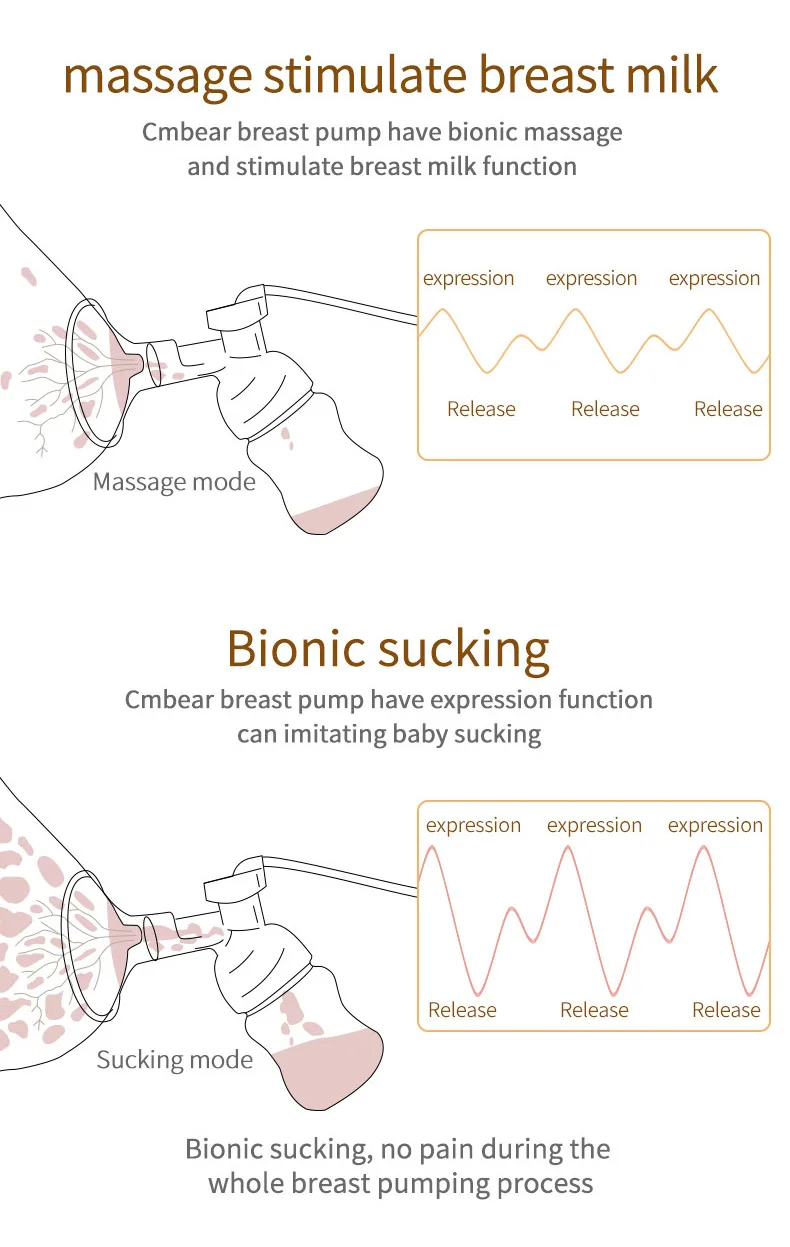 massage stimulate breast milk

Cmbear breast pump have bionic massage and stimulate breast milk function

expression expression expression

Release Release Release

Massage mode

Bionic sucking

Cmbear breast pump have expression function can imitating baby sucking

expression expression expression

Release Release Release

Sucking mode

Bionic sucking, no pain during the whole breast pumping process